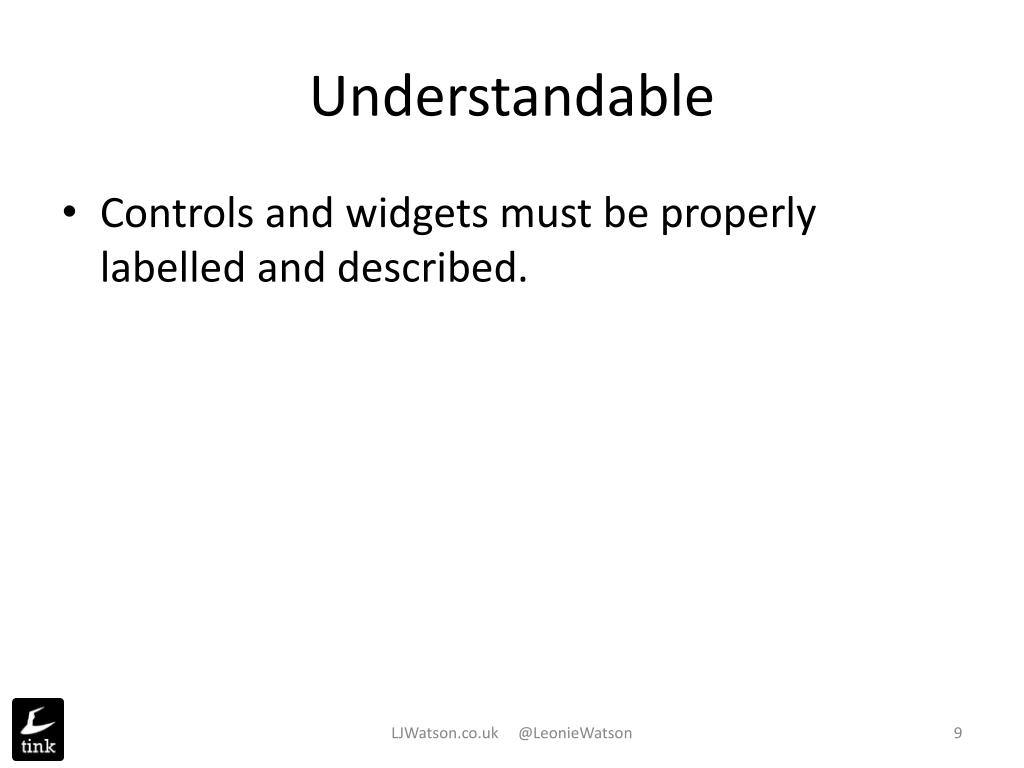 Understandable

• Controls and widgets must be properly labelled and described.

tink

LJWatson.co.uk @LeonieWatson

9